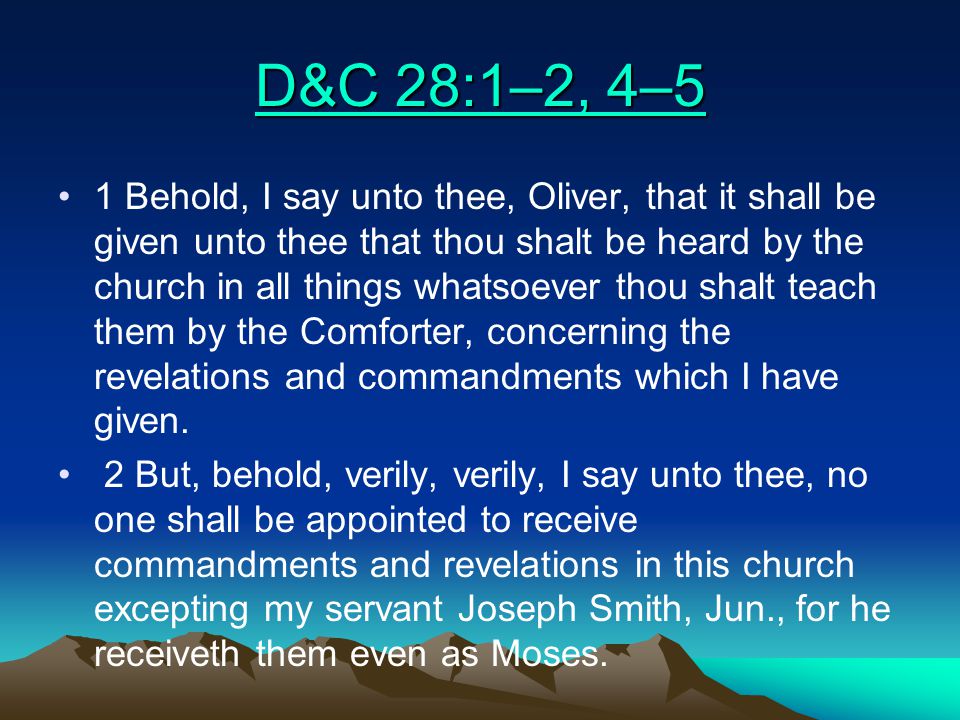 D&C 28:1–2, 4–5

• 1 Behold, I say unto thee, Oliver, that it shall be given unto thee that thou shalt be heard by the church in all things whatsoever thou shalt teach them by the Comforter, concerning the revelations and commandments which I have given.

• 2 But, behold, verily, verily, I say unto thee, no one shall be appointed to receive commandments and revelations in this church excepting my servant Joseph Smith, Jun., for he receiveth them even as Moses.